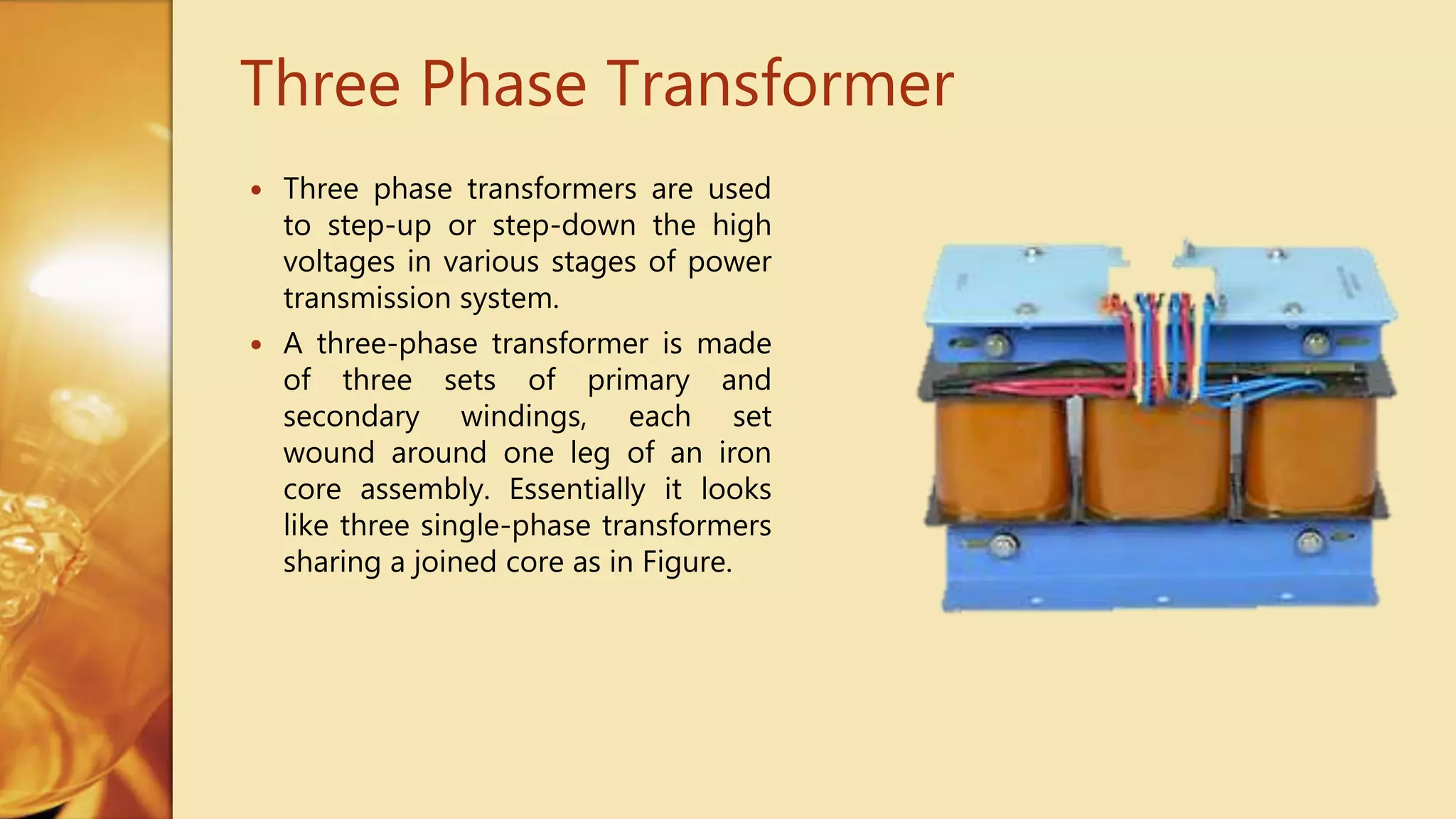 Three Phase Transformer

• Three phase transformers are used to step-up or step-down the high voltages in various stages of power transmission system.

• A three-phase transformer is made of three sets of primary and secondary windings, each set wound around one leg of an iron core assembly. Essentially it looks like three single-phase transformers sharing a joined core as in Figure.